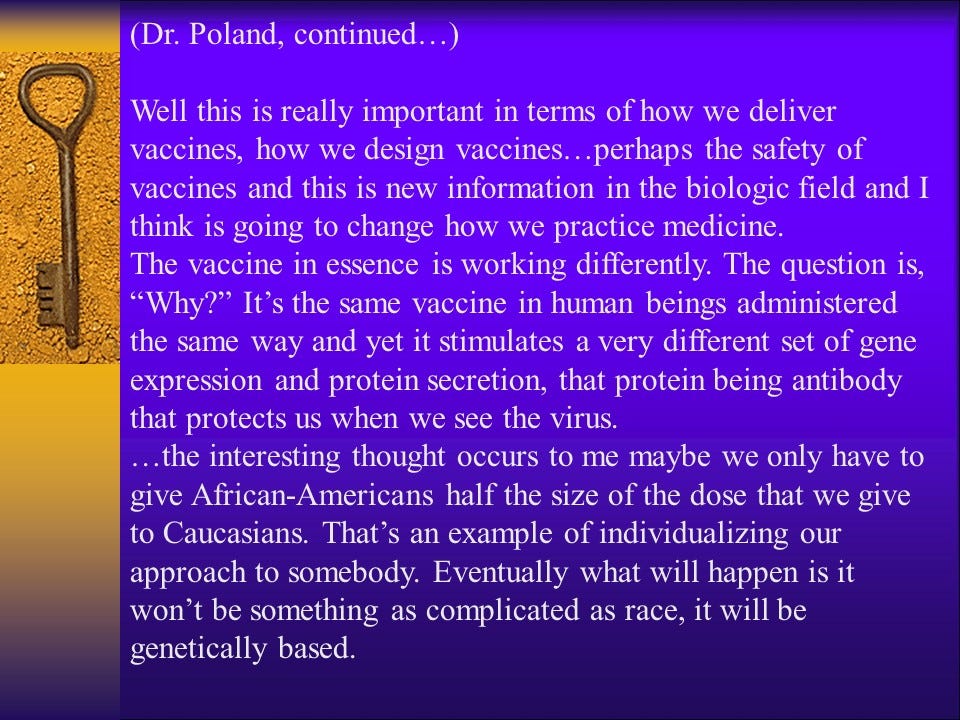 (Dr. Poland, continued…)

Well this is really important in terms of how we deliver vaccines, how we design vaccines…perhaps the safety of vaccines and this is new information in the biologic field and I think is going to change how we practice medicine.
The vaccine in essence is working differently. The question is, “Why?” It’s the same vaccine in human beings administered the same way and yet it stimulates a very different set of gene expression and protein secretion, that protein being antibody that protects us when we see the virus.
…the interesting thought occurs to me maybe we only have to give African-Americans half the size of the dose that we give to Caucasians. That’s an example of individualizing our approach to somebody. Eventually what will happen is it won’t be something as complicated as race, it will be genetically based.